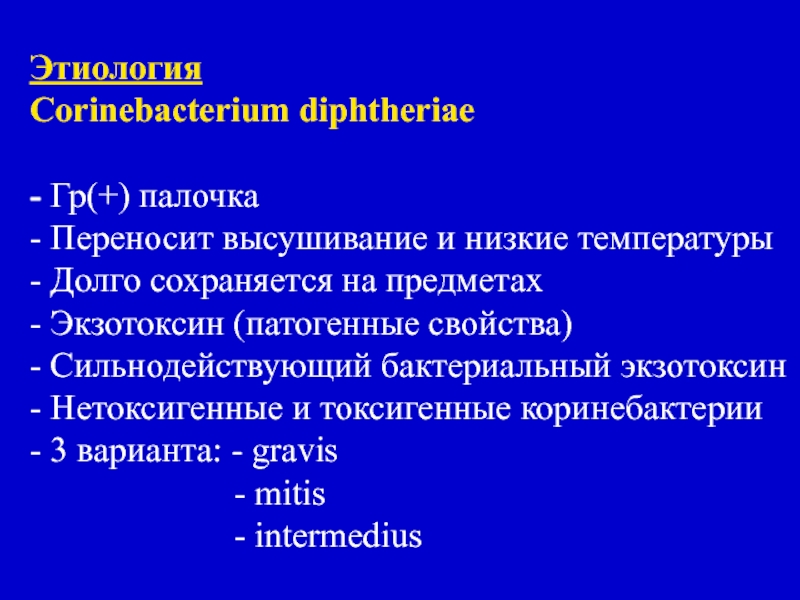 Этиология
Corinebacterium diphtheriae

- Гр(+) палочка
- Переносит высушивание и низкие температуры
- Долго сохраняется на предметах
- Экзотоксин (патогенные свойства)
- Сильнодействующий бактериальный экзотоксин
- Нетоксигенные и токсигенные коринебактерии
- 3 варианта: - gravis
- mitis
- intermedius